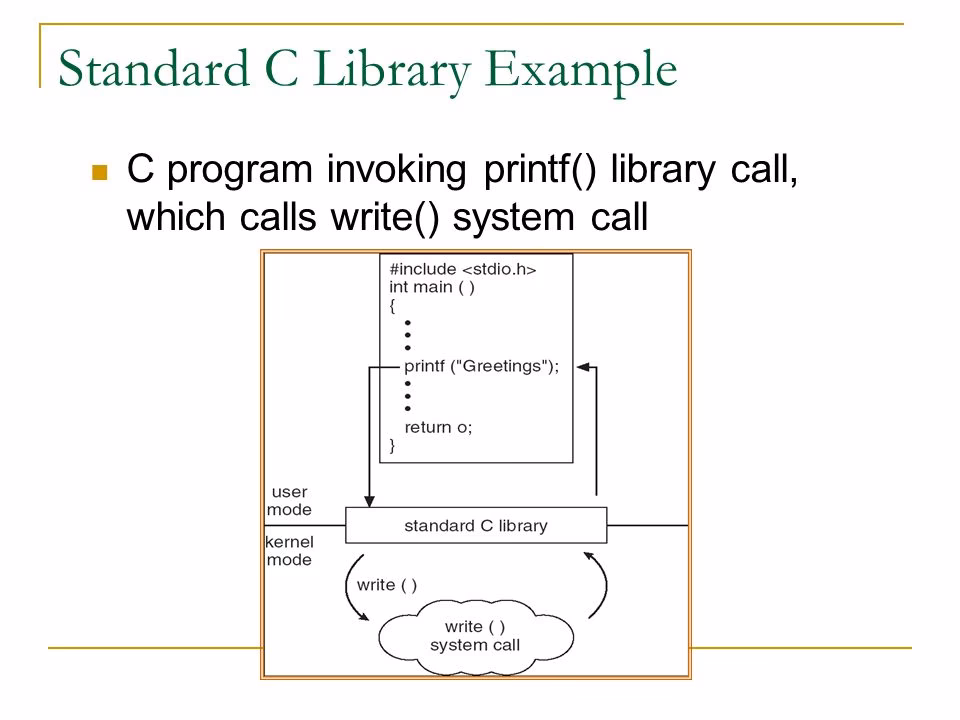 Standard C Library Example

C program invoking printf() library call, which calls write() system call

#include <stdio.h>
int main ( )
{
printf ("Greetings");
return o;
}

user mode

kernel mode

standard C library

write ( )

write ( )
system call